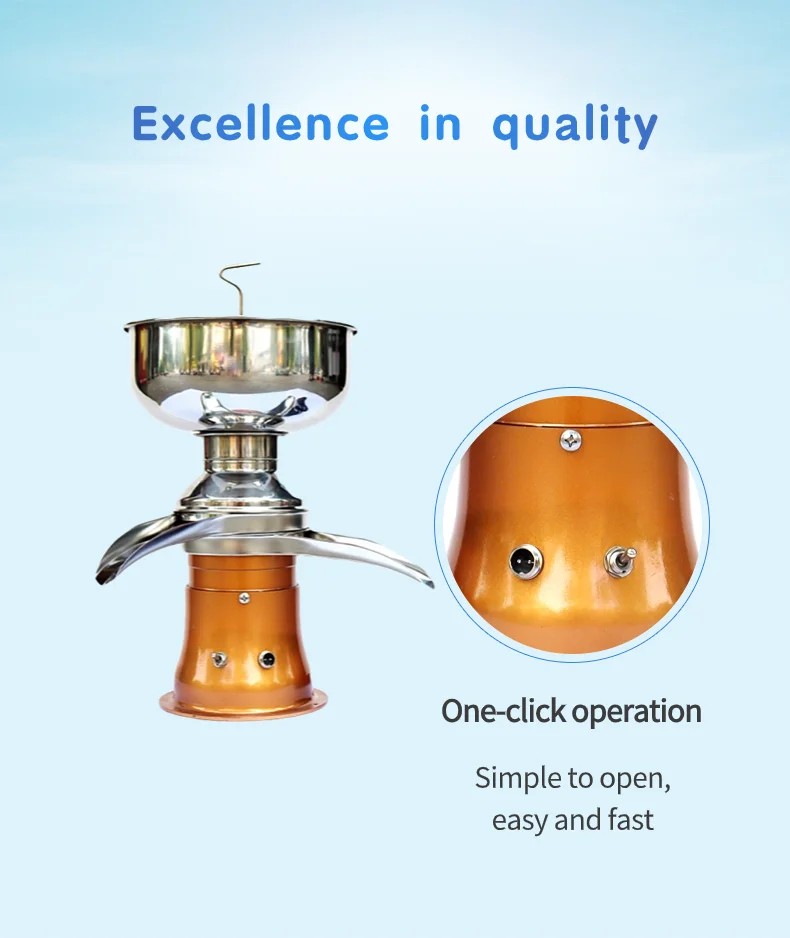 Excellence in quality

One-click operation

Simple to open, easy and fast